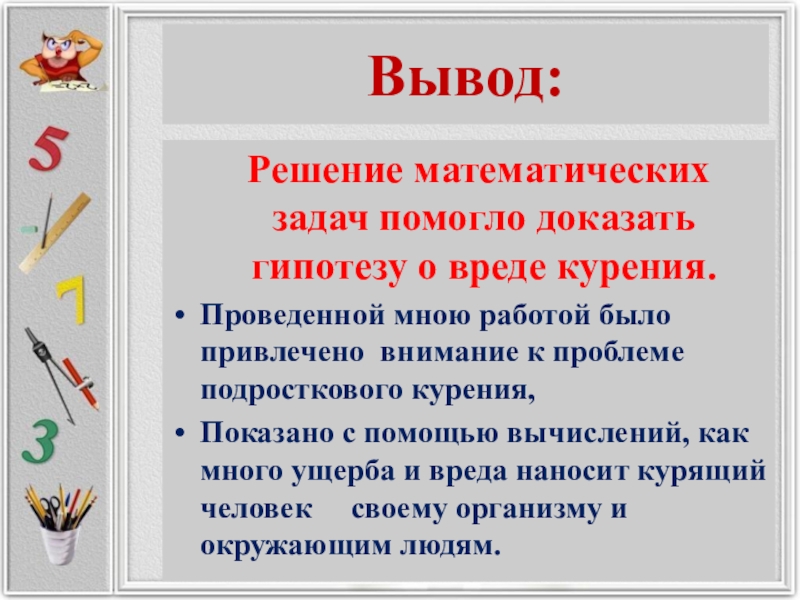 5

7

3

Вывод:

Решение математических задач помогло доказать гипотезу о вреде курения.

• Проведенной мною работой было привлечено внимание к проблеме подросткового курения,

• Показано с помощью вычислений, как много ущерба и вреда наносит курящий человек своему организму и окружающим людям.